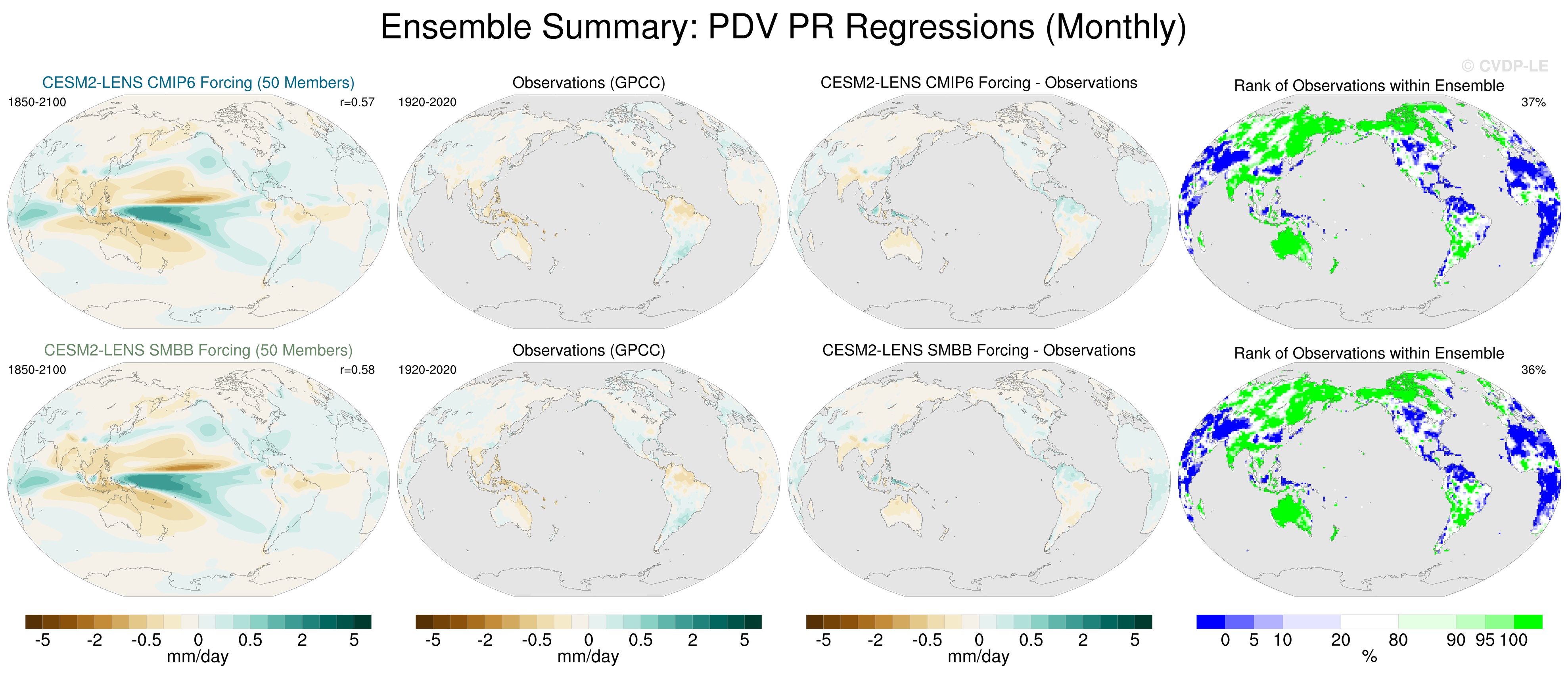 Ensemble Summary: PDV PR Regressions (Monthly)

© CVDP-LE

CESM2-LENS CMIP6 Forcing (50 Members)
1850-2100
r=0.57

Observations (GPCC)
1920-2020

CESM2-LENS CMIP6 Forcing - Observations

Rank of Observations within Ensemble
37%

CESM2-LENS SMBB Forcing (50 Members)
1850-2100
r=0.58

Observations (GPCC)
1920-2020

CESM2-LENS SMBB Forcing - Observations

Rank of Observations within Ensemble
36%

-5 -2 -0.5 0 0.5 2 5
mm/day

-5 -2 -0.5 0 0.5 2 5
mm/day

-5 -2 -0.5 0 0.5 2 5
mm/day

0 5 10 20 80 90 95 100
%